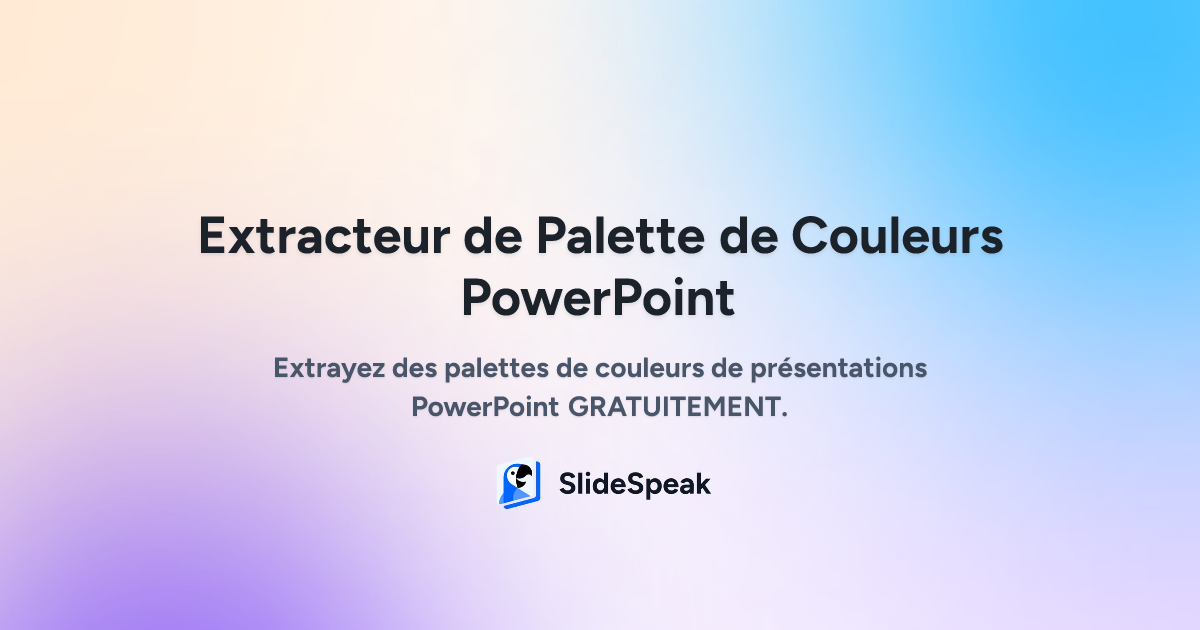 Extracteur de Palette de Couleurs PowerPoint

Extrayez des palettes de couleurs de présentations PowerPoint GRATUITEMENT.

SlideSpeak